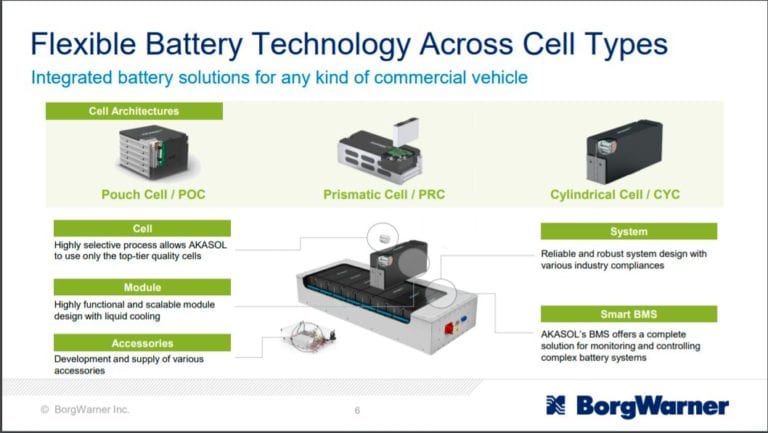 Flexible Battery Technology Across Cell Types

Integrated battery solutions for any kind of commercial vehicle

Cell Architectures

Pouch Cell / POC

Prismatic Cell / PRC

Cylindrical Cell / CYC

Cell

Highly selective process allows AKASOL to use only the top-tier quality cells

Module

Highly functional and scalable module design with liquid cooling

Accessories

Development and supply of various accessories

System

Reliable and robust system design with various industry compliances

Smart BMS

AKASOL's BMS offers a complete solution for monitoring and controlling complex battery systems

© BorgWarner Inc.

6

BorgWarner